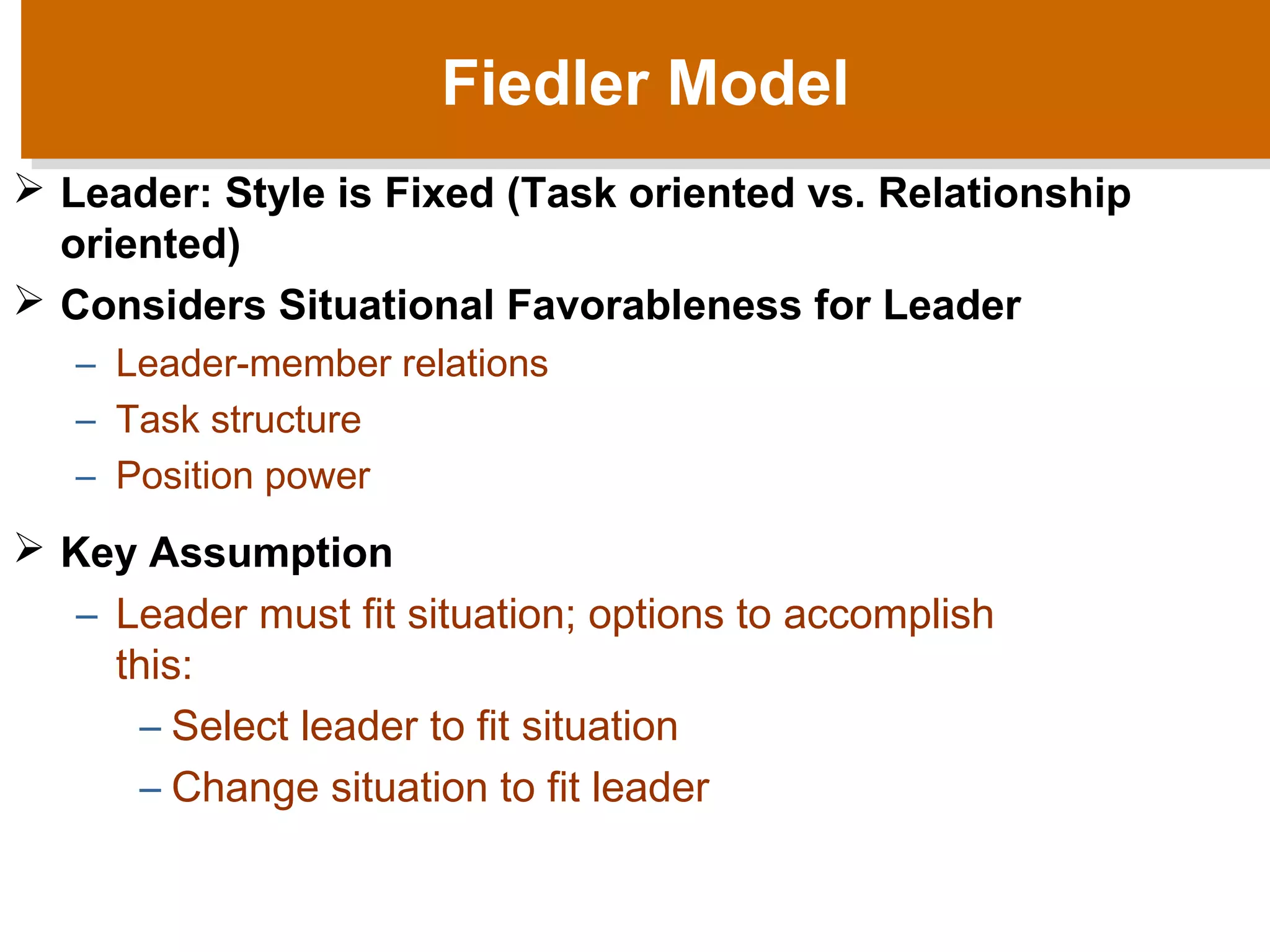 Fiedler Model

➢ Leader: Style is Fixed (Task oriented vs. Relationship oriented)

➢ Considers Situational Favorableness for Leader

– Leader-member relations

– Task structure

– Position power

➢ Key Assumption

– Leader must fit situation; options to accomplish this:

– Select leader to fit situation

– Change situation to fit leader